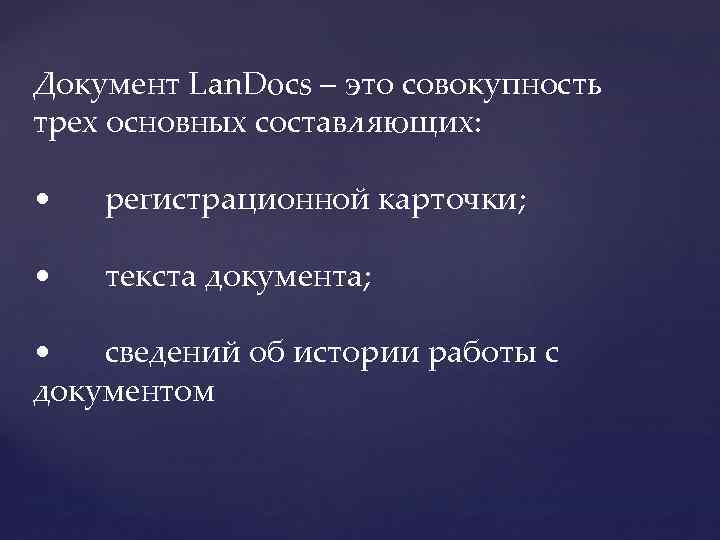 Документ LanDocs – это совокупность трех основных составляющих:

• регистрационной карточки;

• текста документа;

• сведений об истории работы с документом